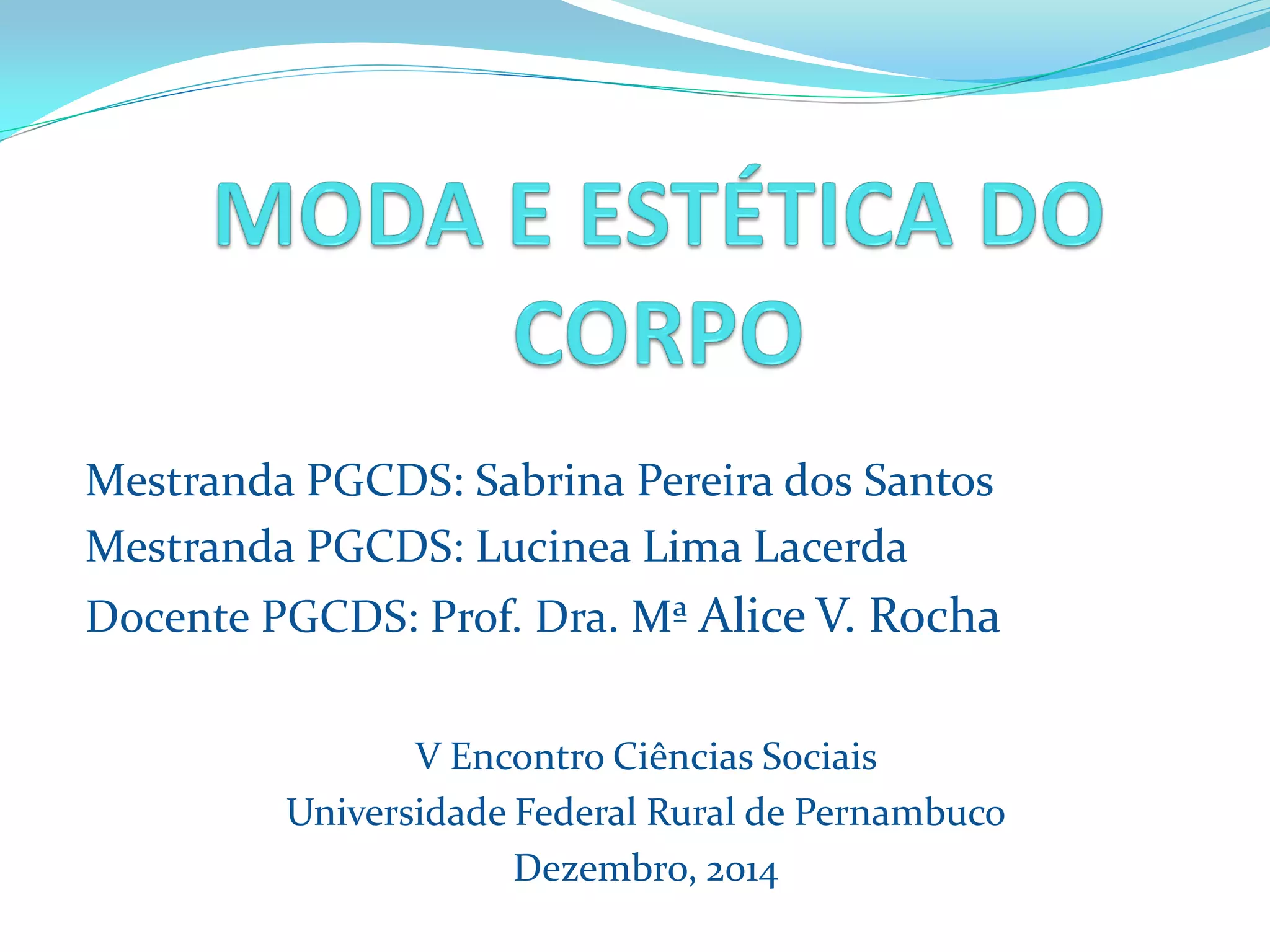 MODA E ESTÉTICA DO CORPO

Mestranda PGCDS: Sabrina Pereira dos Santos
Mestranda PGCDS: Lucinea Lima Lacerda
Docente PGCDS: Prof. Dra. Mª Alice V. Rocha

V Encontro Ciências Sociais
Universidade Federal Rural de Pernambuco
Dezembro, 2014